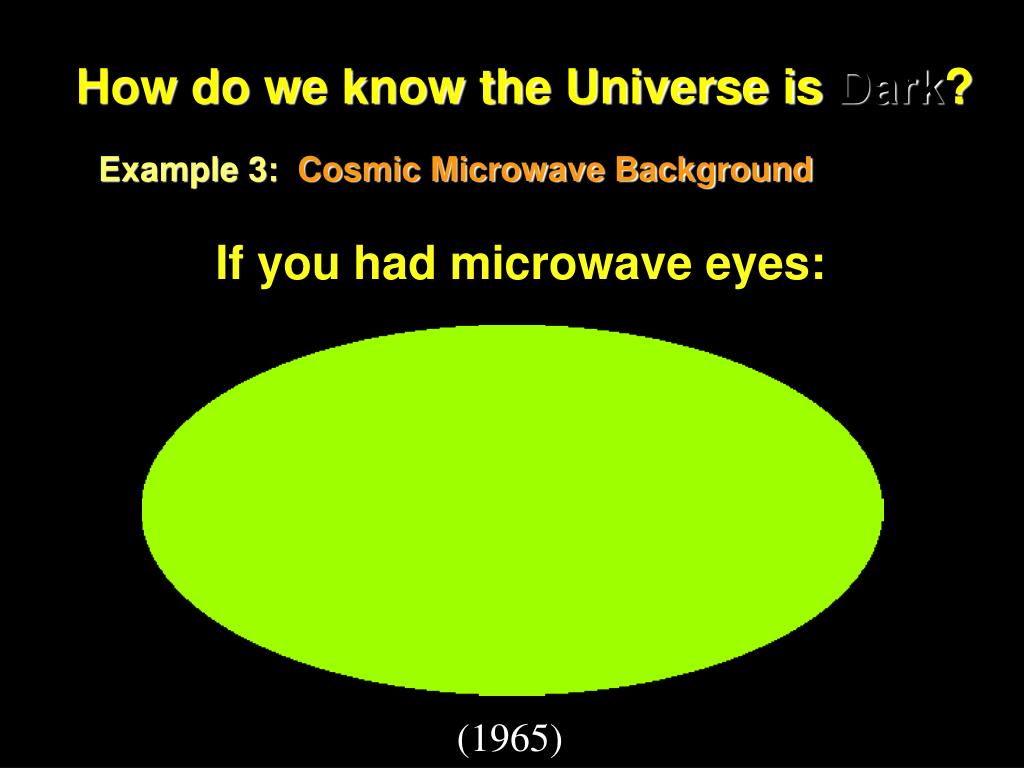 How do we know the Universe is Dark?

Example 3: Cosmic Microwave Background

If you had microwave eyes:

(1965)